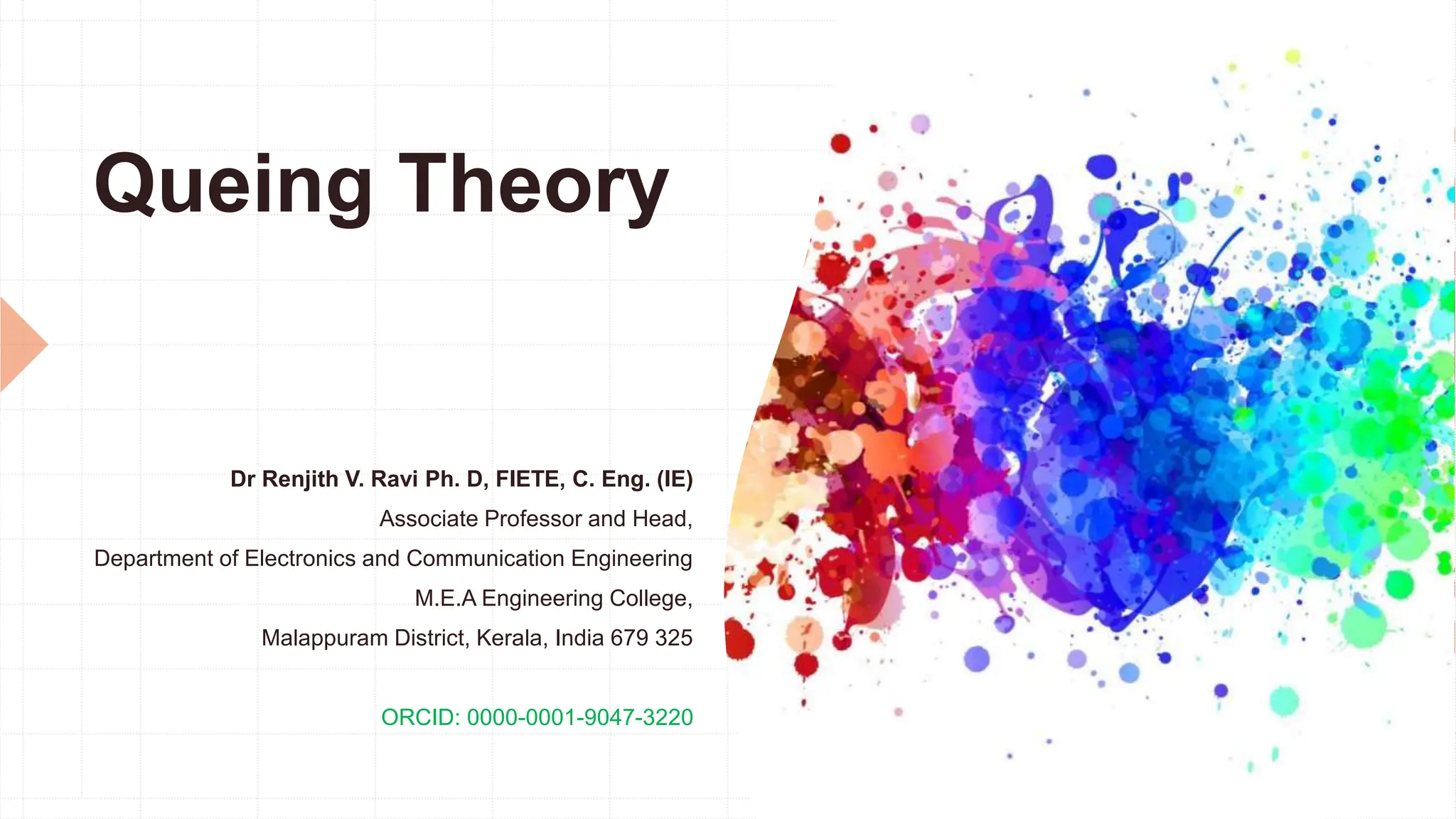 Queing Theory

Dr Renjith V. Ravi Ph. D, FIETE, C. Eng. (IE)
Associate Professor and Head,
Department of Electronics and Communication Engineering
M.E.A Engineering College,
Malappuram District, Kerala, India 679 325

ORCID: 0000-0001-9047-3220